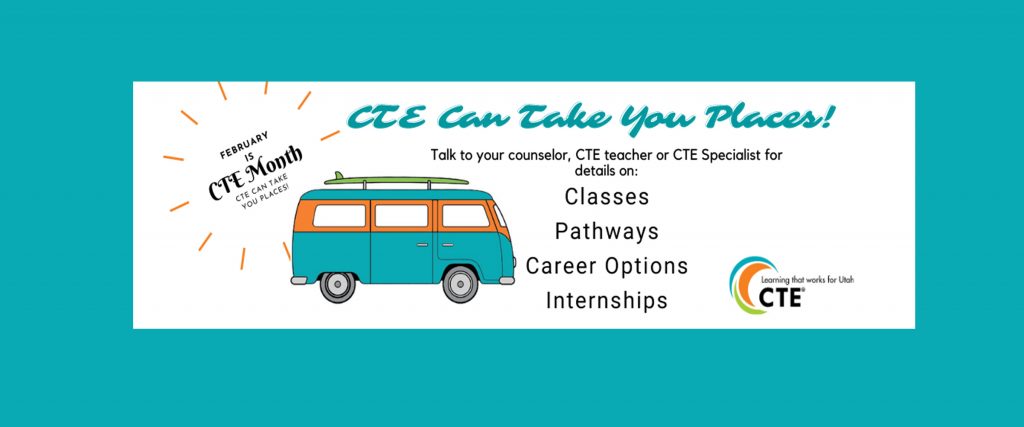 FEBRUARY IS CTE Month CTE CAN TAKE YOU PLACES!

CTE Can Take You Places!

Talk to your counselor, CTE teacher or CTE Specialist for details on:

Classes

Pathways

Career Options

Internships

Learning that works for Utah

CTE®